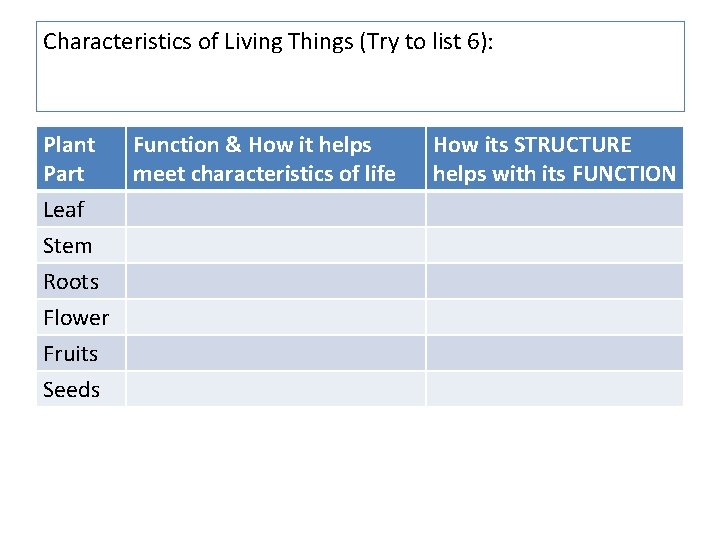 Characteristics of Living Things (Try to list 6):

| Plant Part | Function & How it helps meet characteristics of life | How its STRUCTURE helps with its FUNCTION |
|---|---|---|
| Leaf | | |
| Stem | | |
| Roots | | |
| Flower | | |
| Fruits | | |
| Seeds | | |